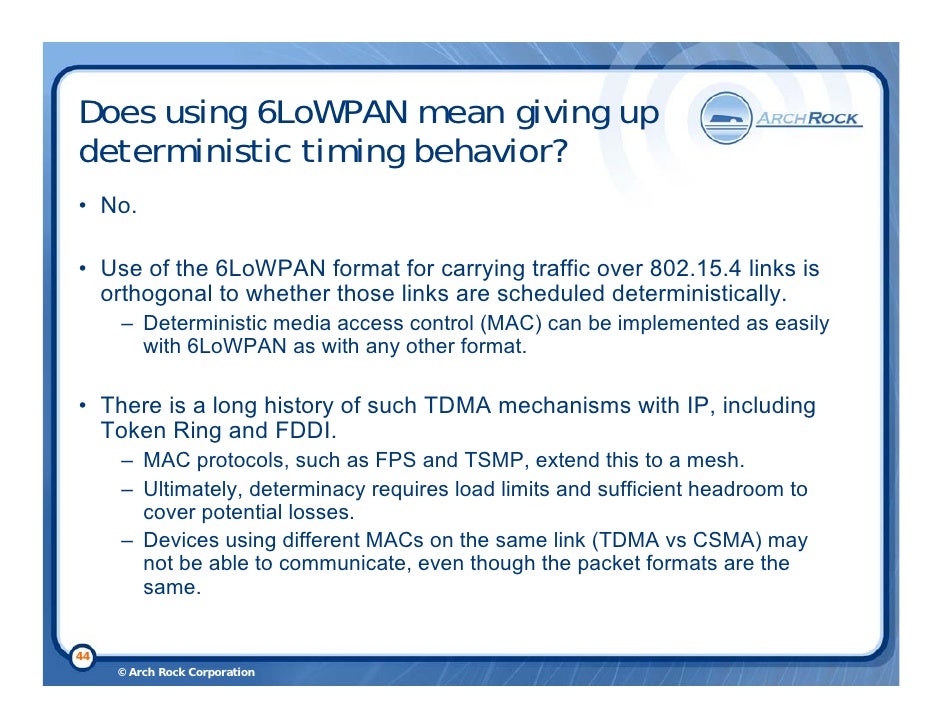 Does using 6LoWPAN mean giving up deterministic timing behavior?

ARCHROCK

• No.

• Use of the 6LoWPAN format for carrying traffic over 802.15.4 links is orthogonal to whether those links are scheduled deterministically.
– Deterministic media access control (MAC) can be implemented as easily with 6LoWPAN as with any other format.

• There is a long history of such TDMA mechanisms with IP, including Token Ring and FDDI.
– MAC protocols, such as FPS and TSMP, extend this to a mesh.
– Ultimately, determinacy requires load limits and sufficient headroom to cover potential losses.
– Devices using different MACs on the same link (TDMA vs CSMA) may not be able to communicate, even though the packet formats are the same.

44

© Arch Rock Corporation